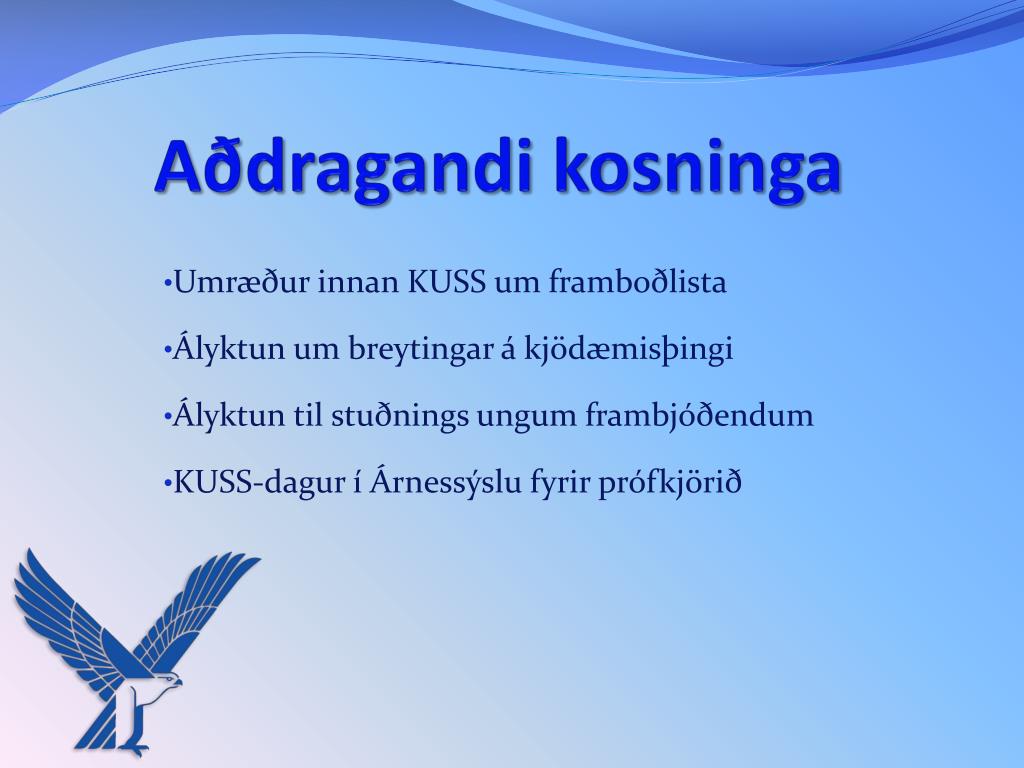 Aðdragandi kosninga

•Umræður innan KUSS um framboðlista

•Ályktun um breytingar á kjödæmisþingi

•Ályktun til stuðnings ungum frambjóðendum

•KUSS-dagur í Árnessýslu fyrir prófkjörið